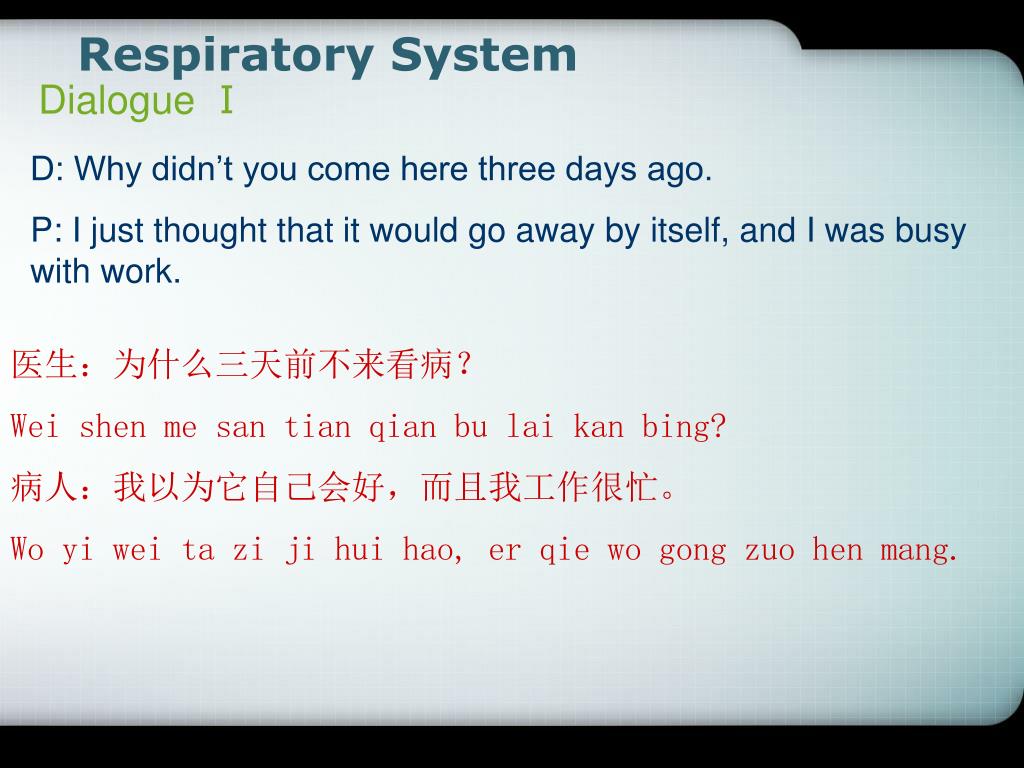 Respiratory System
Dialogue Ⅰ

D: Why didn’t you come here three days ago.

P: I just thought that it would go away by itself, and I was busy with work.

医生：为什么三天前不来看病？

Wei shen me san tian qian bu lai kan bing?

病人：我以为它自己会好，而且我工作很忙。

Wo yi wei ta zi ji hui hao, er qie wo gong zuo hen mang.